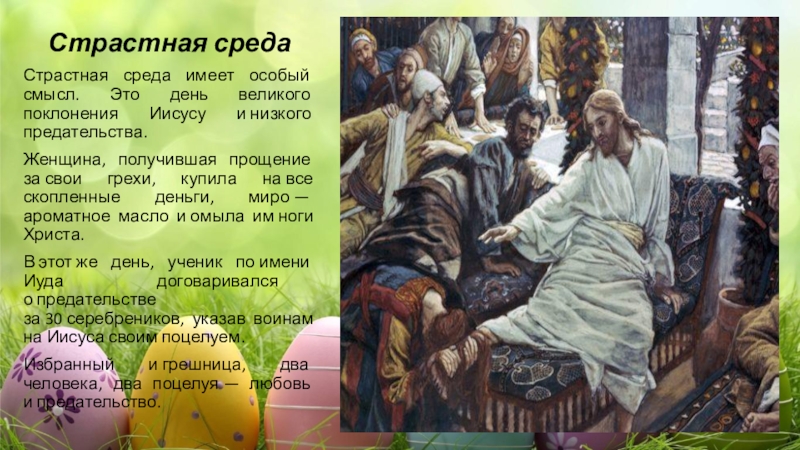 Страстная среда

Страстная среда имеет особый смысл. Это день великого поклонения Иисусу и низкого предательства.

Женщина, получившая прощение за свои грехи, купила на все скопленные деньги, миро — ароматное масло и омыла им ноги Христа.

В этот же день, ученик по имени Иуда договаривался о предательстве за 30 серебреников, указав воинам на Иисуса своим поцелуем.

Избранный и грешница, два человека, два поцелуя — любовь и предательство.